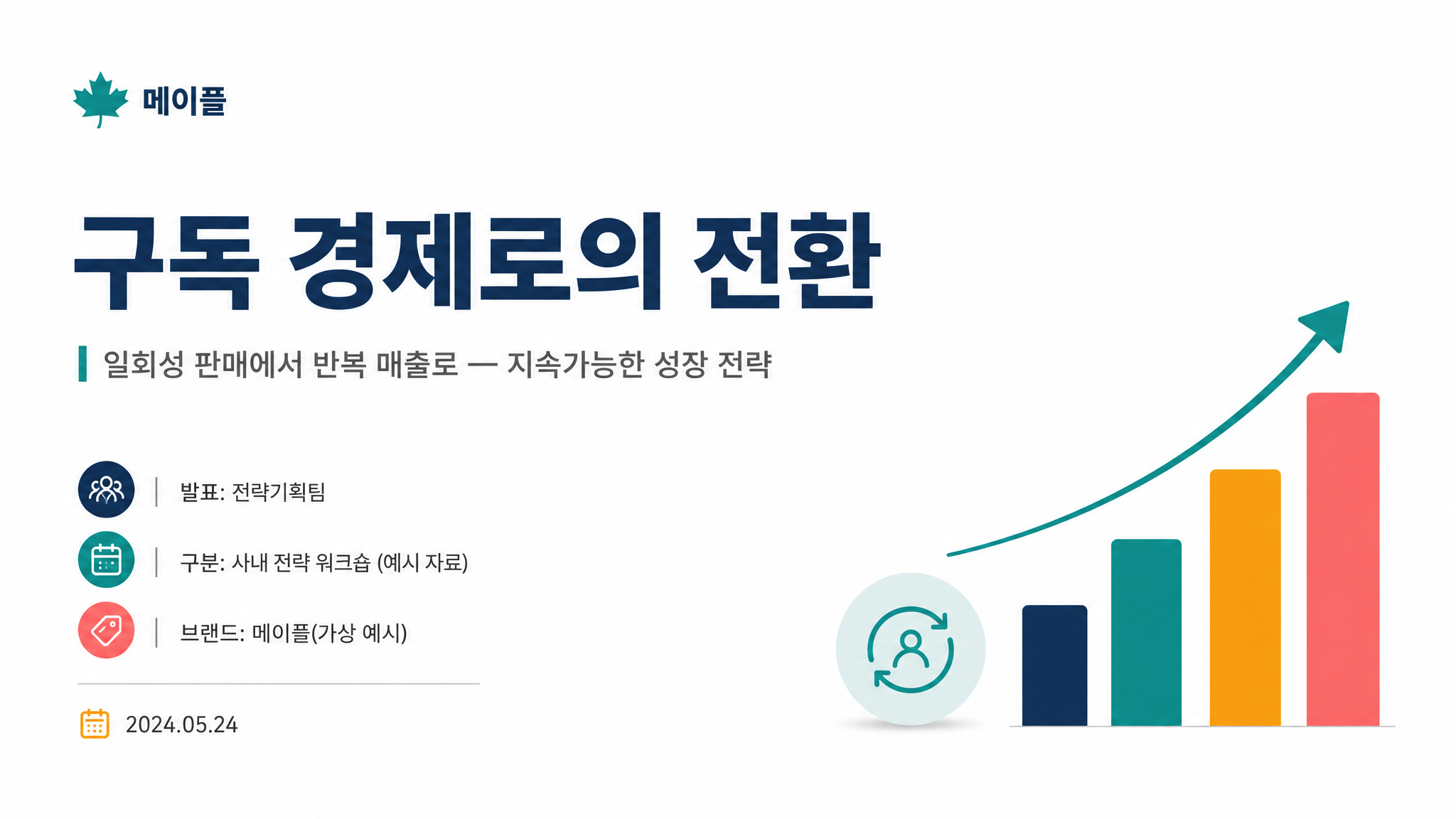 메이플

구독 경제로의 전환

일회성 판매에서 반복 매출로 — 지속가능한 성장 전략

발표: 전략기획팀

구분: 사내 전략 워크숍 (예시 자료)

브랜드: 메이플(가상 예시)

2024.05.24